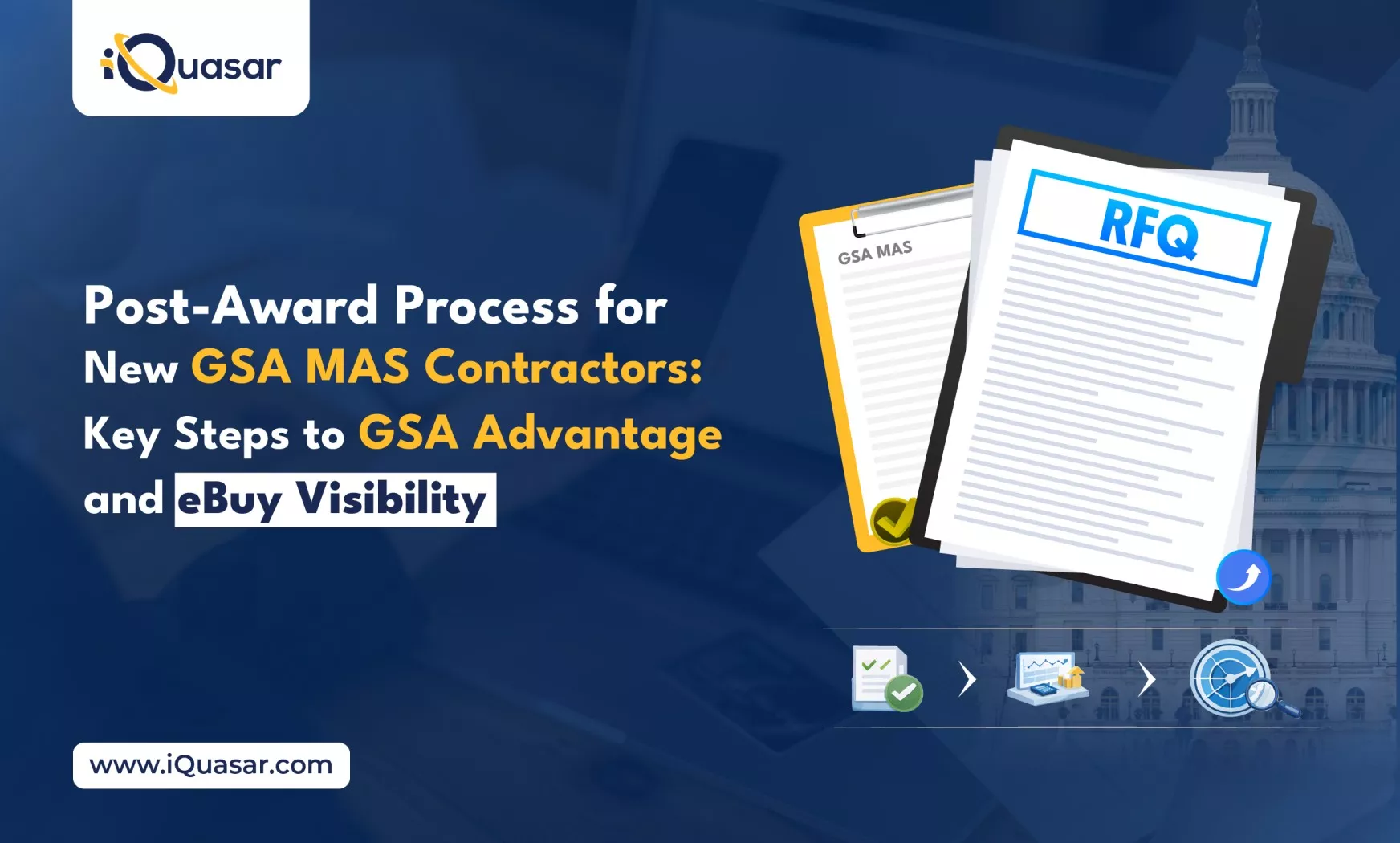 iQuasar

Post-Award Process for New GSA MAS Contractors: Key Steps to GSA Advantage and eBuy Visibility

GSA MAS

RFQ

www.iQuasar.com